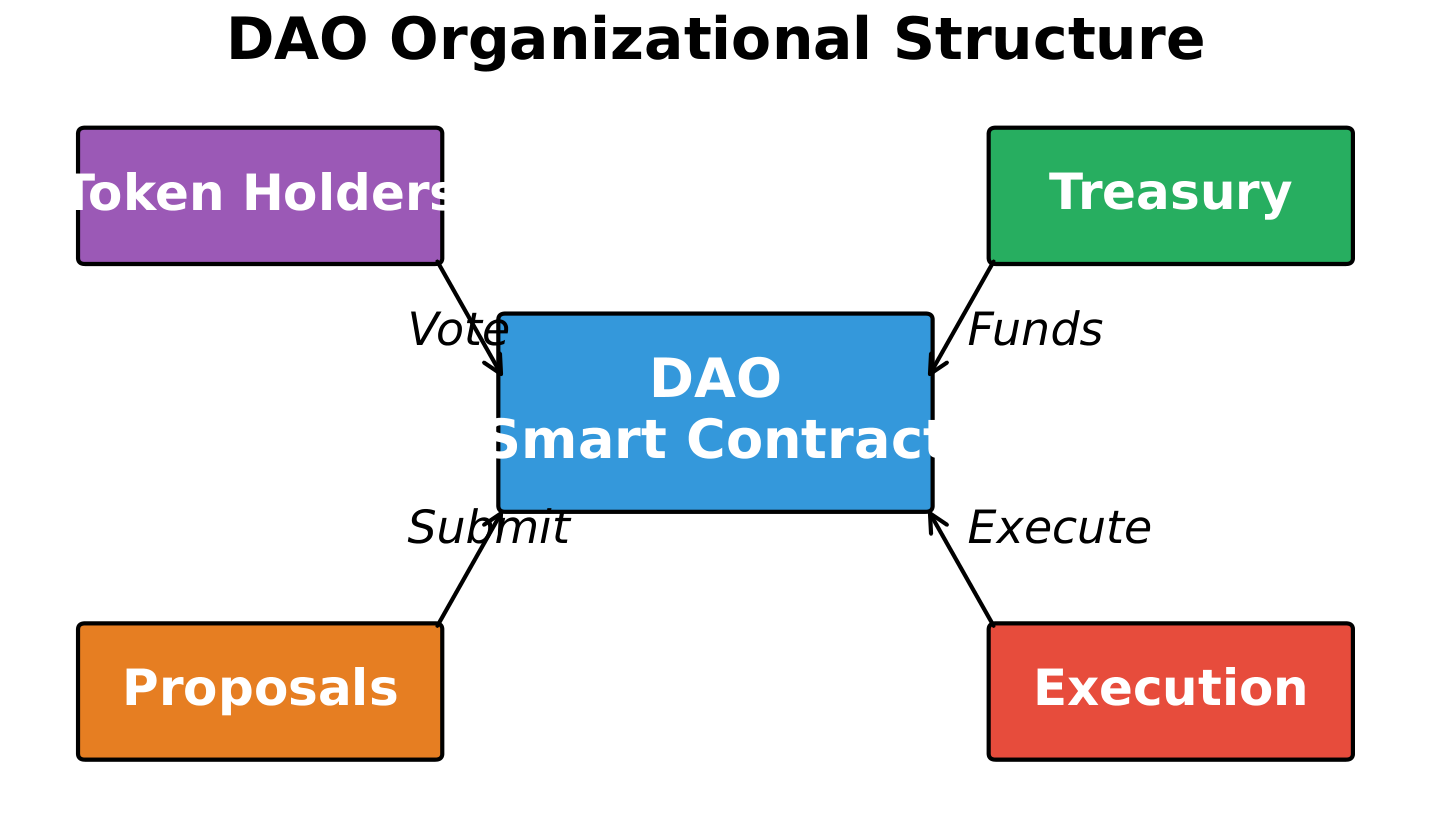 DAO Organizational Structure

Token Holders

Treasury

Vote

Funds

DAO
Smart Contract

Submit

Execute

Proposals

Execution